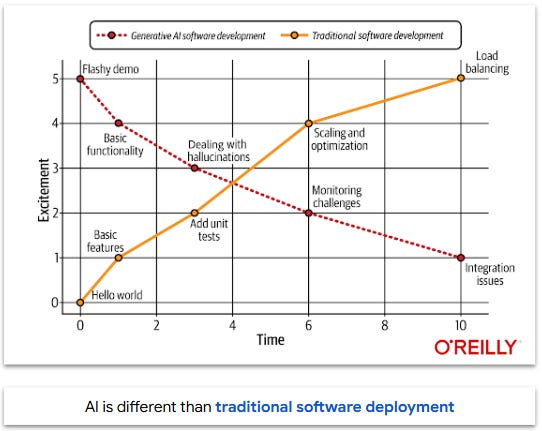 Generative AI software development
Traditional software development

Excitement
5
4
3
2
1
0

Flashy demo
Basic functionality
Dealing with hallucinations
Monitoring challenges
Integration issues
Hello world
Basic features
Add unit tests
Scaling and optimization
Load balancing

0
2
4
6
8
10
Time

O'REILLY

AI is different than traditional software deployment